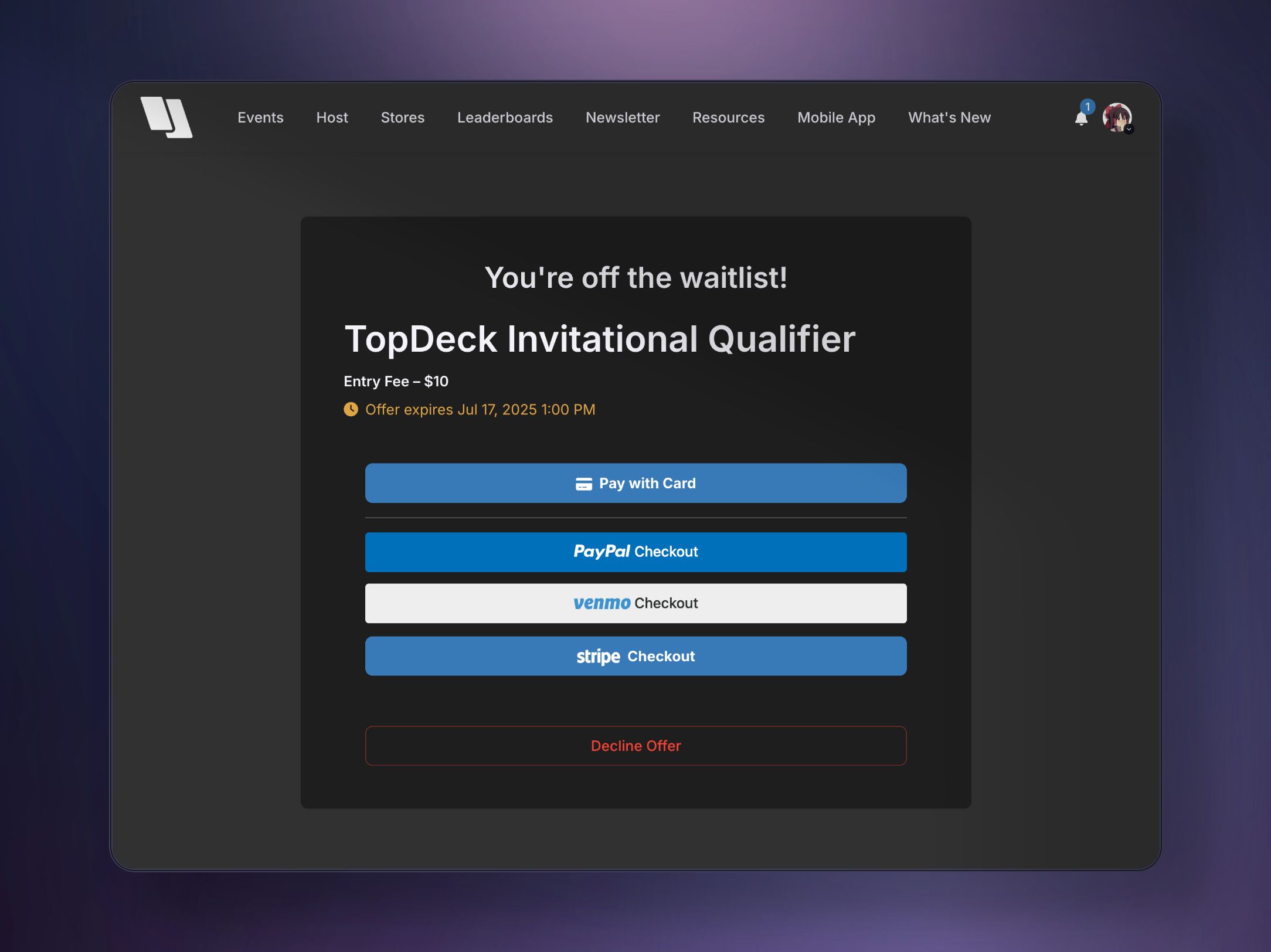 Events Host Stores Leaderboards Newsletter Resources Mobile App What's New

1

You're off the waitlist!

TopDeck Invitational Qualifier

Entry Fee – $10

Offer expires Jul 17, 2025 1:00 PM

Pay with Card

PayPal Checkout

venmo Checkout

stripe Checkout

Decline Offer